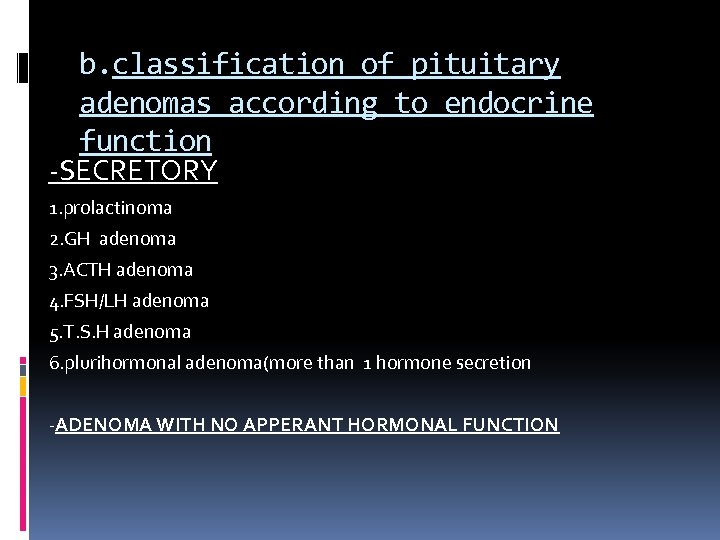 b.classification of pituitary adenomas according to endocrine function

-SECRETORY

1.prolactinoma

2.GH adenoma

3.ACTH adenoma

4.FSH/LH adenoma

5.T.S.H adenoma

6.plurihormonal adenoma(more than 1 hormone secretion

-ADENOMA WITH NO APPERANT HORMONAL FUNCTION